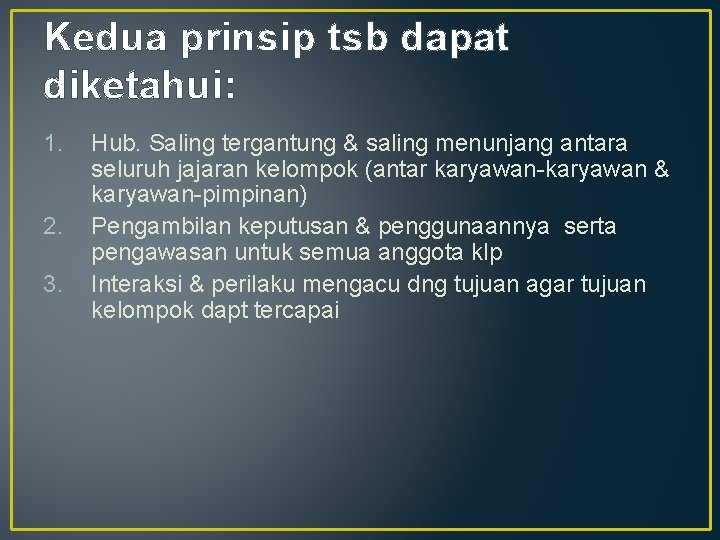 Kedua prinsip tsb dapat diketahui:

1. Hub. Saling tergantung & saling menunjang antara seluruh jajaran kelompok (antar karyawan-karyawan & karyawan-pimpinan)
2. Pengambilan keputusan & penggunaannya serta pengawasan untuk semua anggota klp
3. Interaksi & perilaku mengacu dng tujuan agar tujuan kelompok dapt tercapai